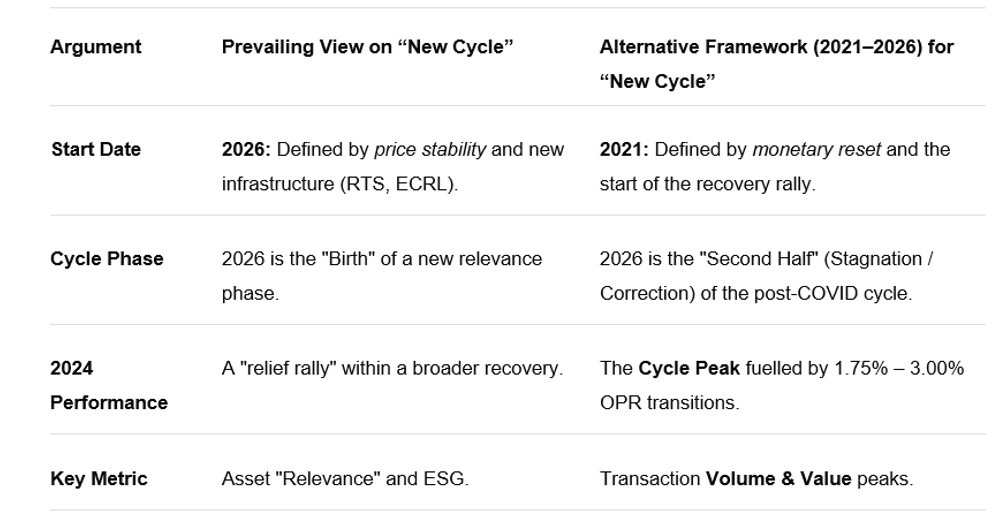 | Argument | Prevailing View on “New Cycle” | Alternative Framework (2021–2026) for “New Cycle” |
|---|---|---|
| Start Date | 2026: Defined by price stability and new infrastructure (RTS, ECRL). | 2021: Defined by monetary reset and the start of the recovery rally. |
| Cycle Phase | 2026 is the "Birth" of a new relevance phase. | 2026 is the "Second Half" (Stagnation / Correction) of the post-COVID cycle. |
| 2024 Performance | A "relief rally" within a broader recovery. | The Cycle Peak fuelled by 1.75% – 3.00% OPR transitions. |
| Key Metric | Asset "Relevance" and ESG. | Transaction Volume & Value peaks. |